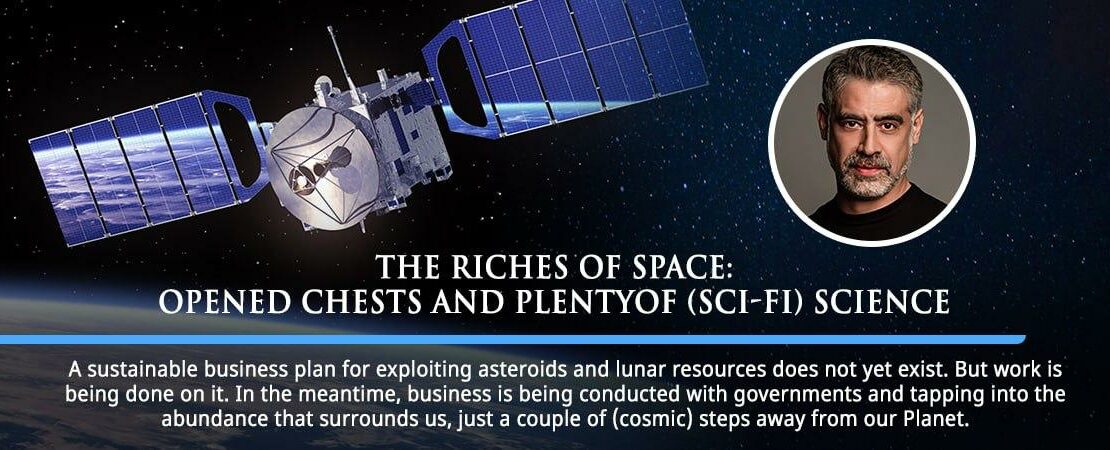 THE RICHES OF SPACE:
OPENED CHESTS AND PLENTYOF (SCI-FI) SCIENCE

A sustainable business plan for exploiting asteroids and lunar resources does not yet exist. But work is being done on it. In the meantime, business is being conducted with governments and tapping into the abundance that surrounds us, just a couple of (cosmic) steps away from our Planet.